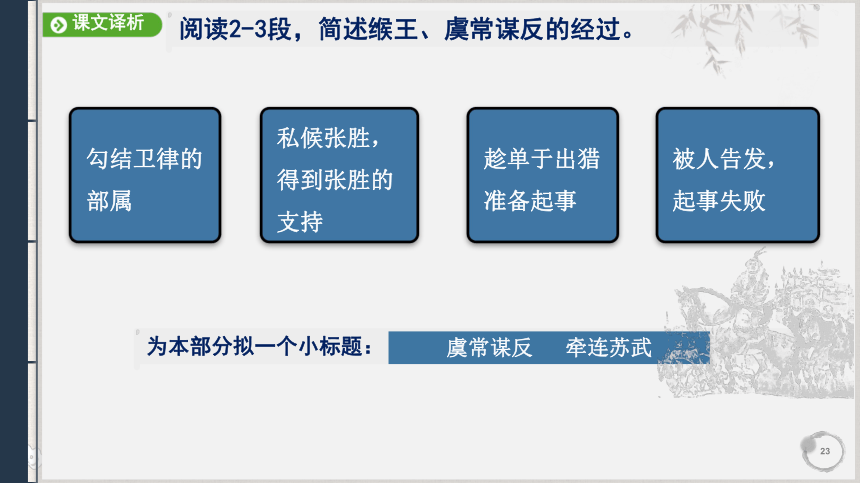 课文译析

阅读2-3段，简述缑王、虞常谋反的经过。

勾结卫律的部属

私候张胜，得到张胜的支持

趁单于出猎准备起事

被人告发，起事失败

为本部分拟一个小标题：

虞常谋反　牵连苏武

23